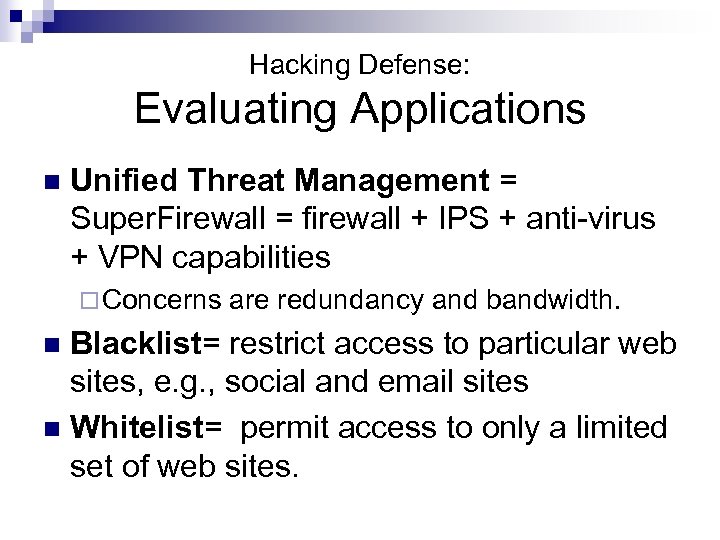 Hacking Defense:
Evaluating Applications

Unified Threat Management = SuperFirewall = firewall + IPS + anti-virus + VPN capabilities

Concerns are redundancy and bandwidth.

Blacklist= restrict access to particular web sites, e.g., social and email sites

Whitelist= permit access to only a limited set of web sites.